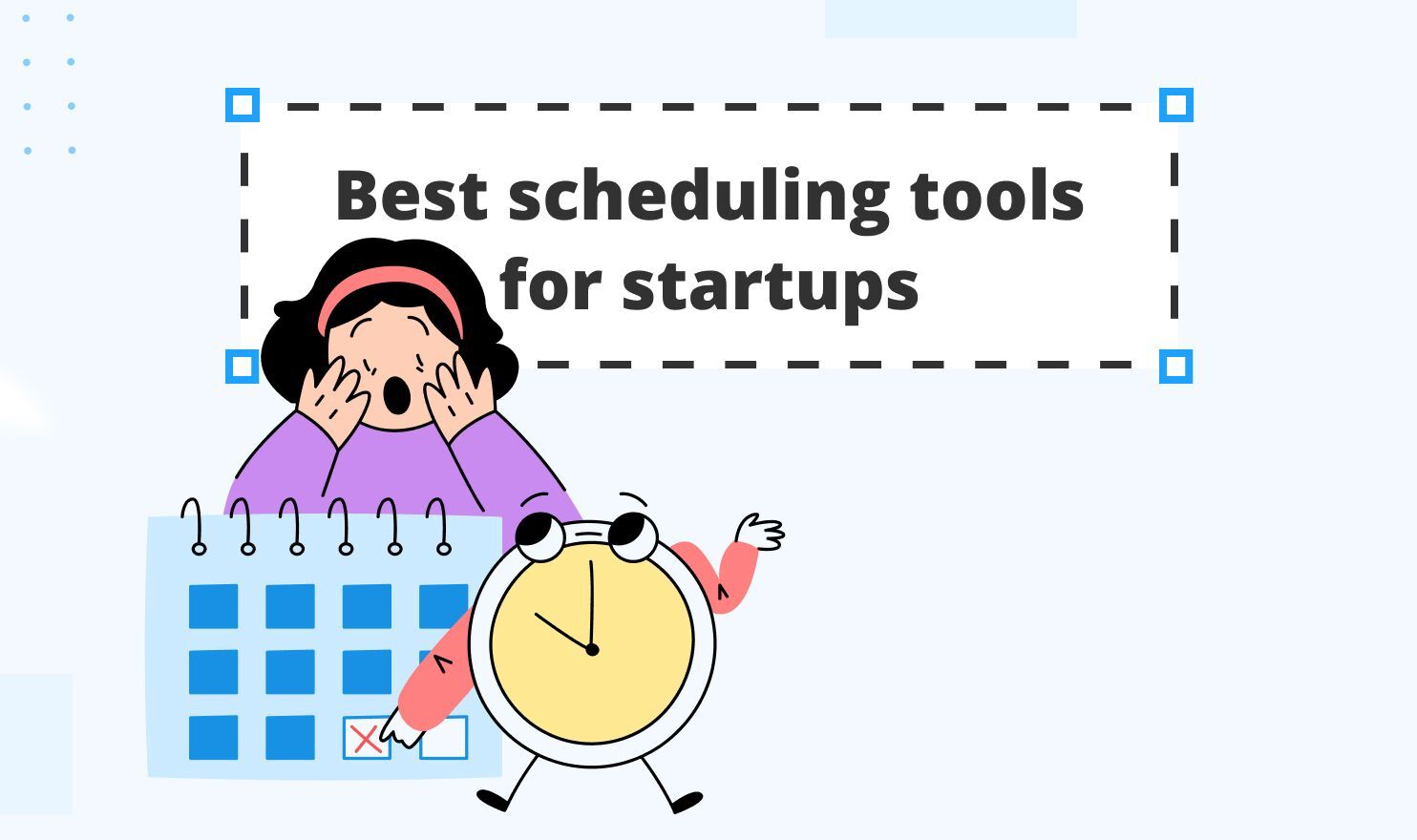 Best scheduling tools for startups